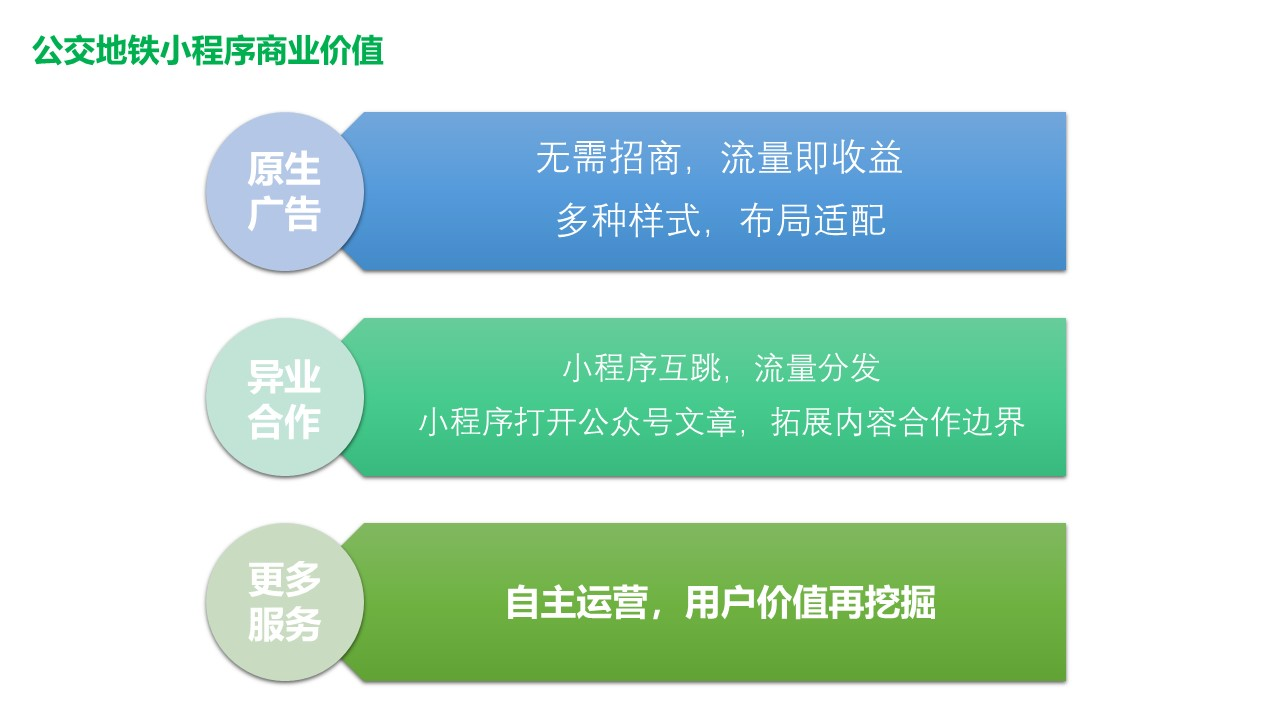 公交地铁小程序商业价值

原生广告

无需招商，流量即收益
多种样式，布局适配

异业合作

小程序互跳，流量分发
小程序打开公众号文章，拓展内容合作边界

更多服务

自主运营，用户价值再挖掘